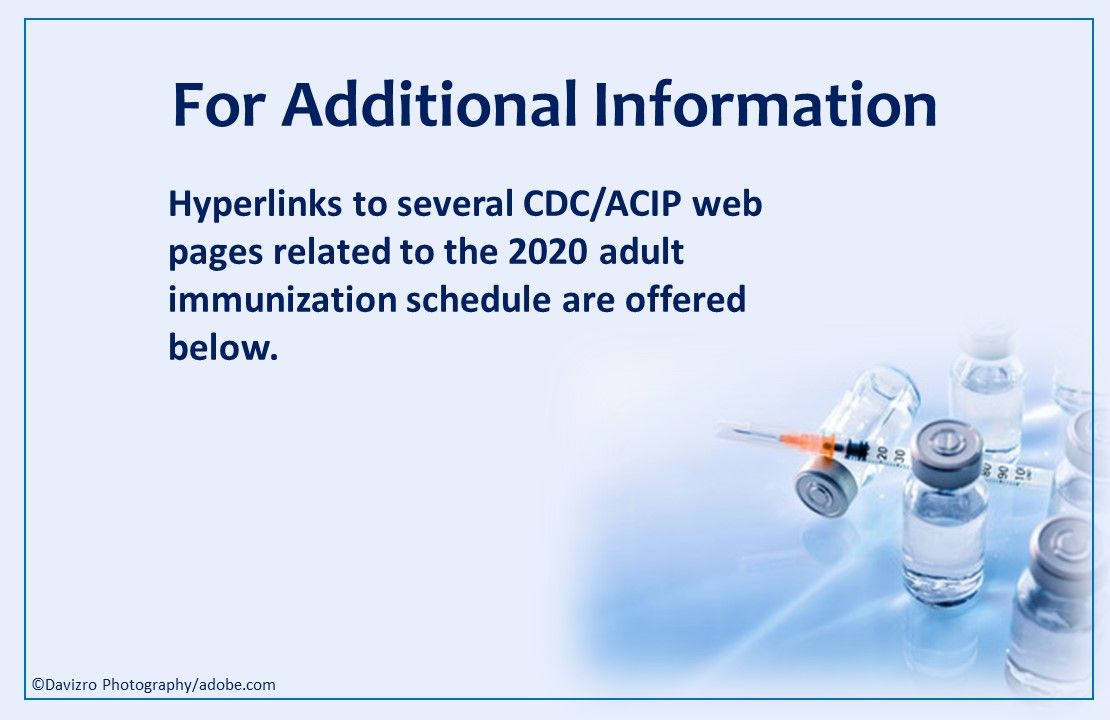 For Additional Information

Hyperlinks to several CDC/ACIP web pages related to the 2020 adult immunization schedule are offered below.

©Davizro Photography/adobe.com